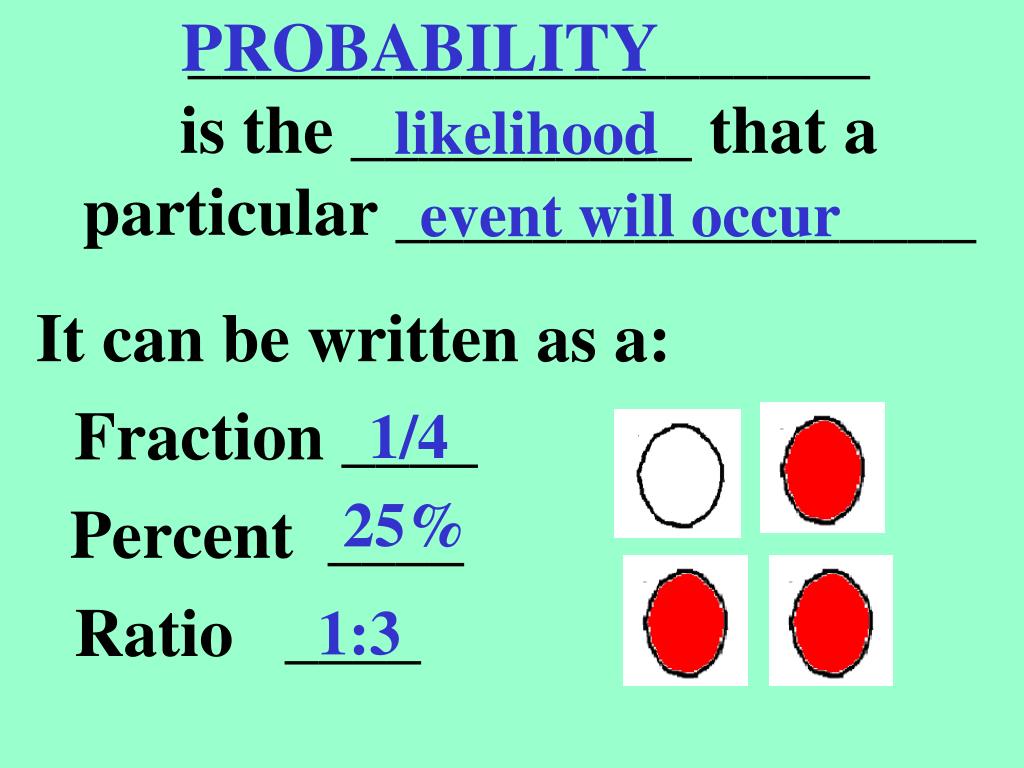 PROBABILITY
is the likelihood that a particular event will occur

It can be written as a:

Fraction 1/4

Percent 25%

Ratio 1:3